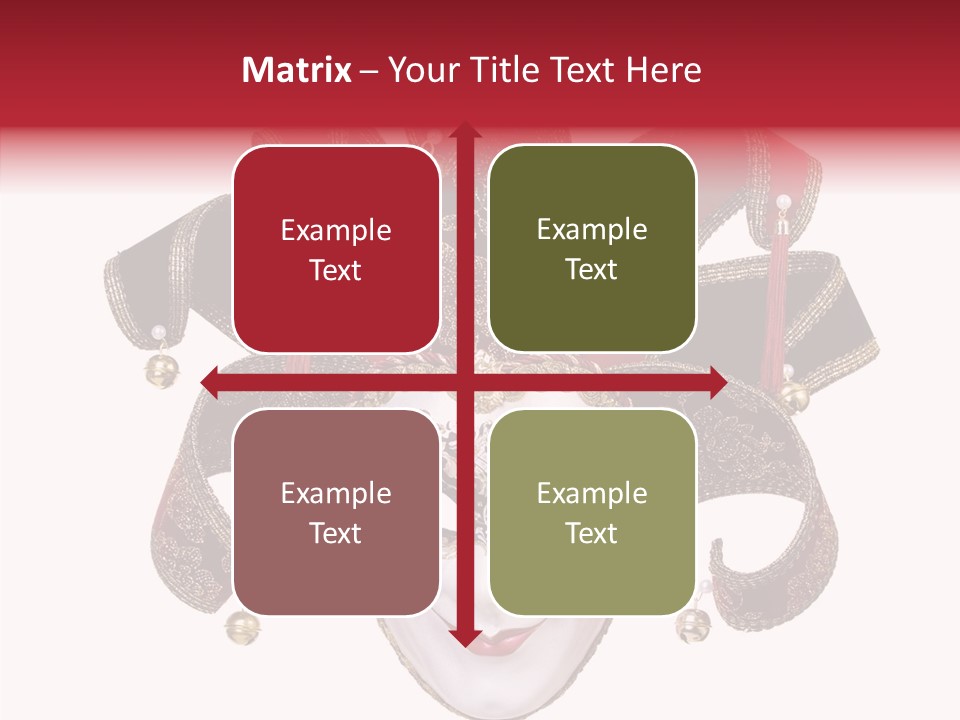 Matrix – Your Title Text Here

Example Text

Example Text

Example Text

Example Text